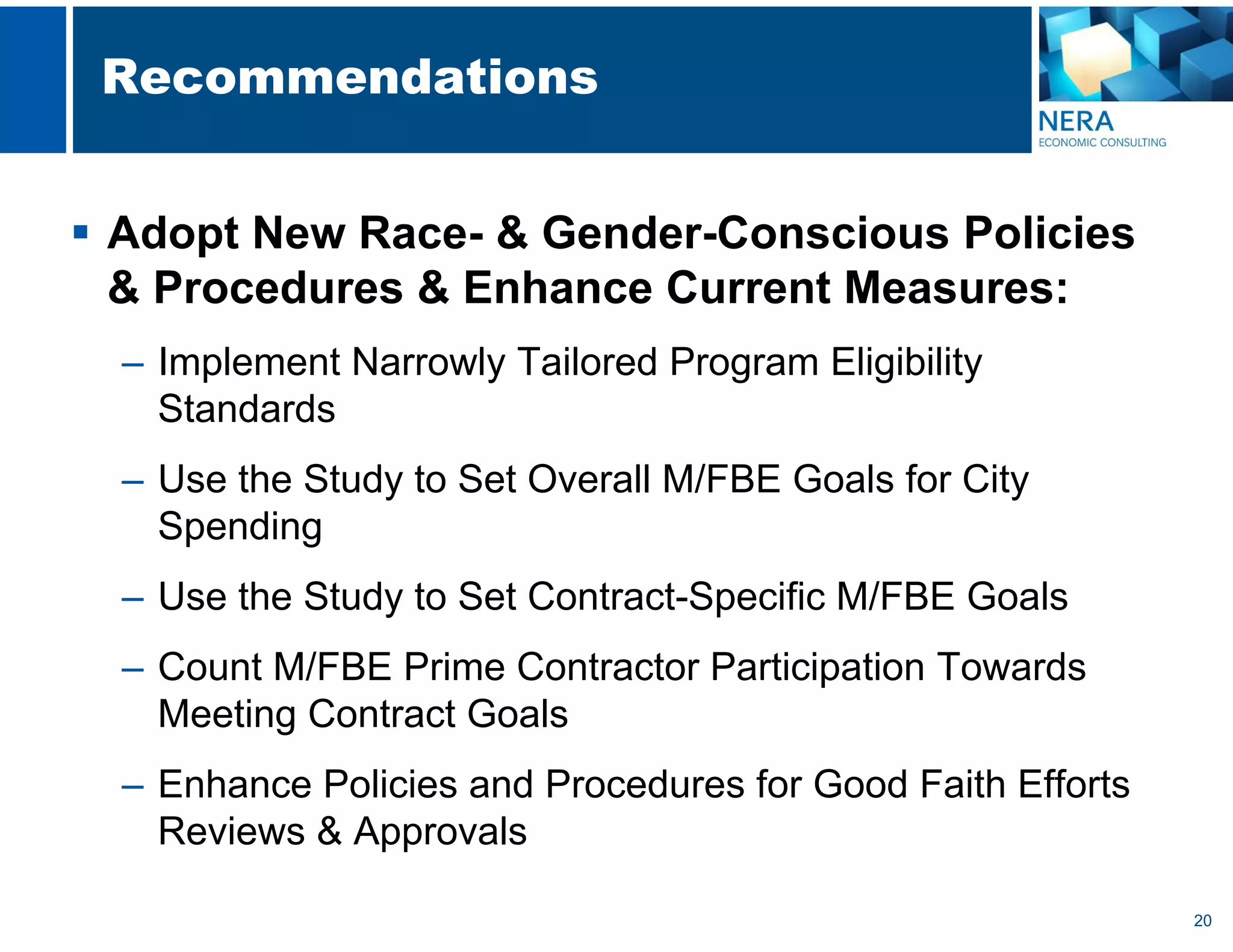 Recommendations

NERA
ECONOMIC CONSULTING

▪ Adopt New Race- & Gender-Conscious Policies & Procedures & Enhance Current Measures:

– Implement Narrowly Tailored Program Eligibility Standards

– Use the Study to Set Overall M/FBE Goals for City Spending

– Use the Study to Set Contract-Specific M/FBE Goals

– Count M/FBE Prime Contractor Participation Towards Meeting Contract Goals

– Enhance Policies and Procedures for Good Faith Efforts Reviews & Approvals

20